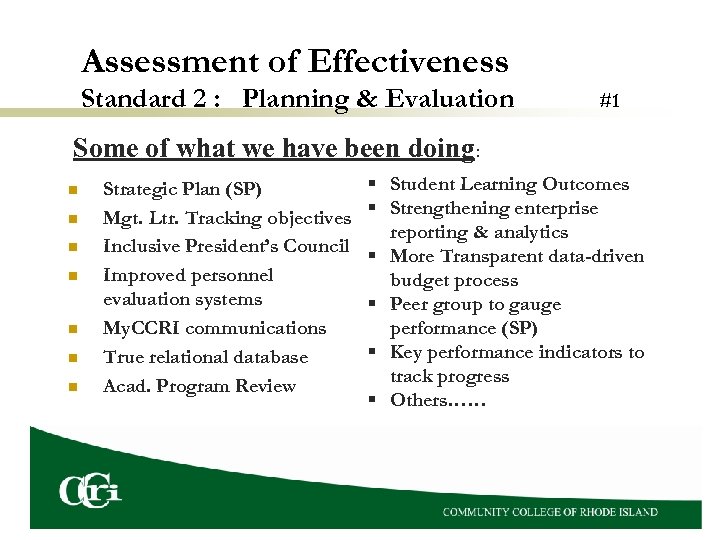 Assessment of Effectiveness
Standard 2 : Planning & Evaluation #1

Some of what we have been doing:

- Strategic Plan (SP)
- Mgt. Ltr. Tracking objectives
- Inclusive President's Council
- Improved personnel evaluation systems
- MyCCRI communications
- True relational database
- Acad. Program Review

- Student Learning Outcomes
- Strengthening enterprise reporting & analytics
- More Transparent data-driven budget process
- Peer group to gauge performance (SP)
- Key performance indicators to track progress
- Others……

CCRI

COMMUNITY COLLEGE OF RHODE ISLAND